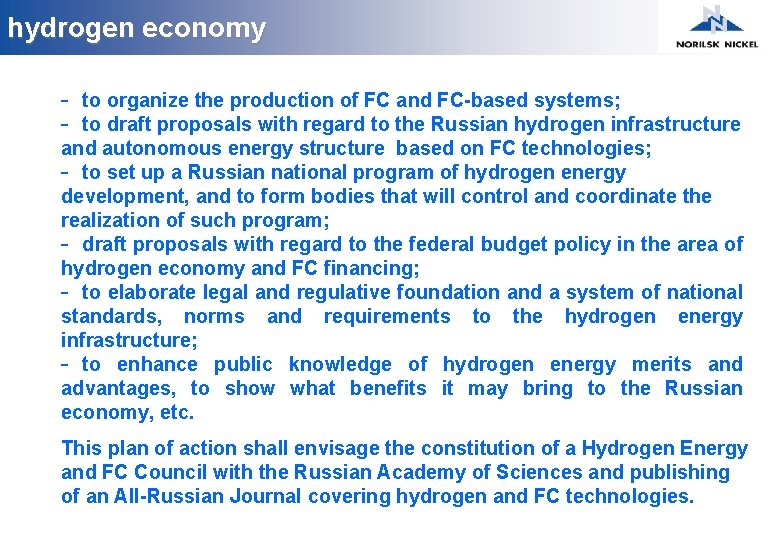 hydrogen economy

NORILSK NICKEL

- to organize the production of FC and FC-based systems;
- to draft proposals with regard to the Russian hydrogen infrastructure and autonomous energy structure based on FC technologies;
- to set up a Russian national program of hydrogen energy development, and to form bodies that will control and coordinate the realization of such program;
- draft proposals with regard to the federal budget policy in the area of hydrogen economy and FC financing;
- to elaborate legal and regulative foundation and a system of national standards, norms and requirements to the hydrogen energy infrastructure;
- to enhance public knowledge of hydrogen energy merits and advantages, to show what benefits it may bring to the Russian economy, etc.

This plan of action shall envisage the constitution of a Hydrogen Energy and FC Council with the Russian Academy of Sciences and publishing of an All-Russian Journal covering hydrogen and FC technologies.